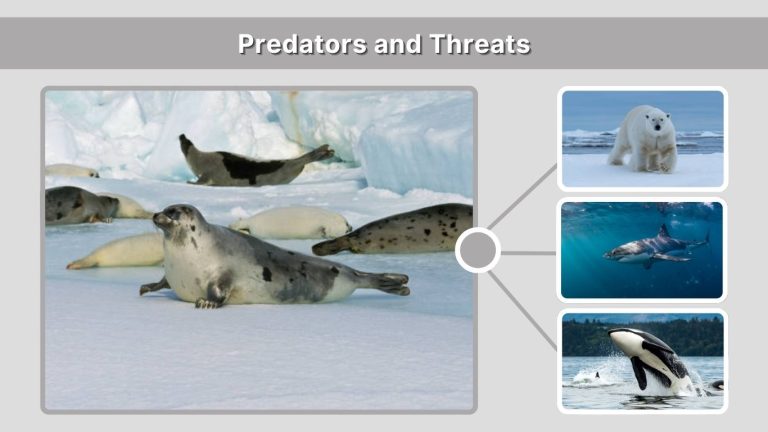 Predators and Threats